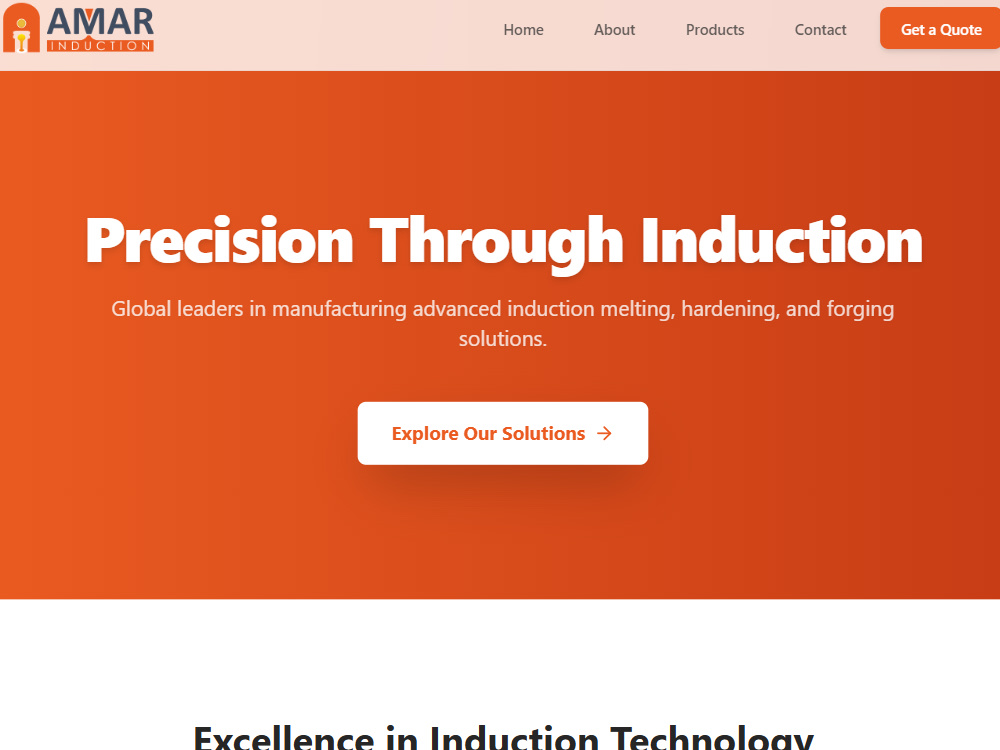 AMAR
INDUCTION

Home About Products Contact Get a Quote

Precision Through Induction

Global leaders in manufacturing advanced induction melting, hardening, and forging solutions.

Explore Our Solutions →

Excellence in Induction Technology